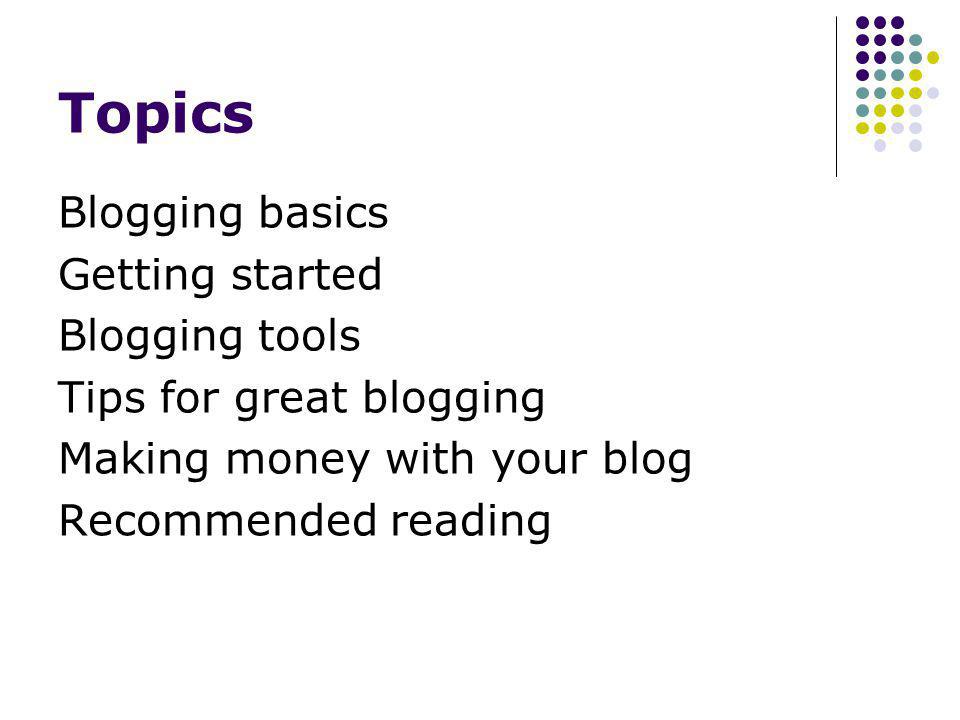 Topics

Blogging basics
Getting started
Blogging tools
Tips for great blogging
Making money with your blog
Recommended reading